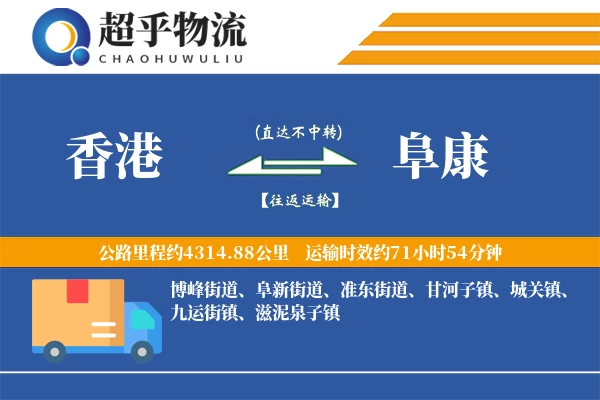 超乎物流
CHAOHUWULIU

香港

(直达不中转)

【往返运输】

阜康

公路里程约4314.88公里　运输时效约71小时54分钟

博峰街道、阜新街道、准东街道、甘河子镇、城关镇、九运街镇、滋泥泉子镇